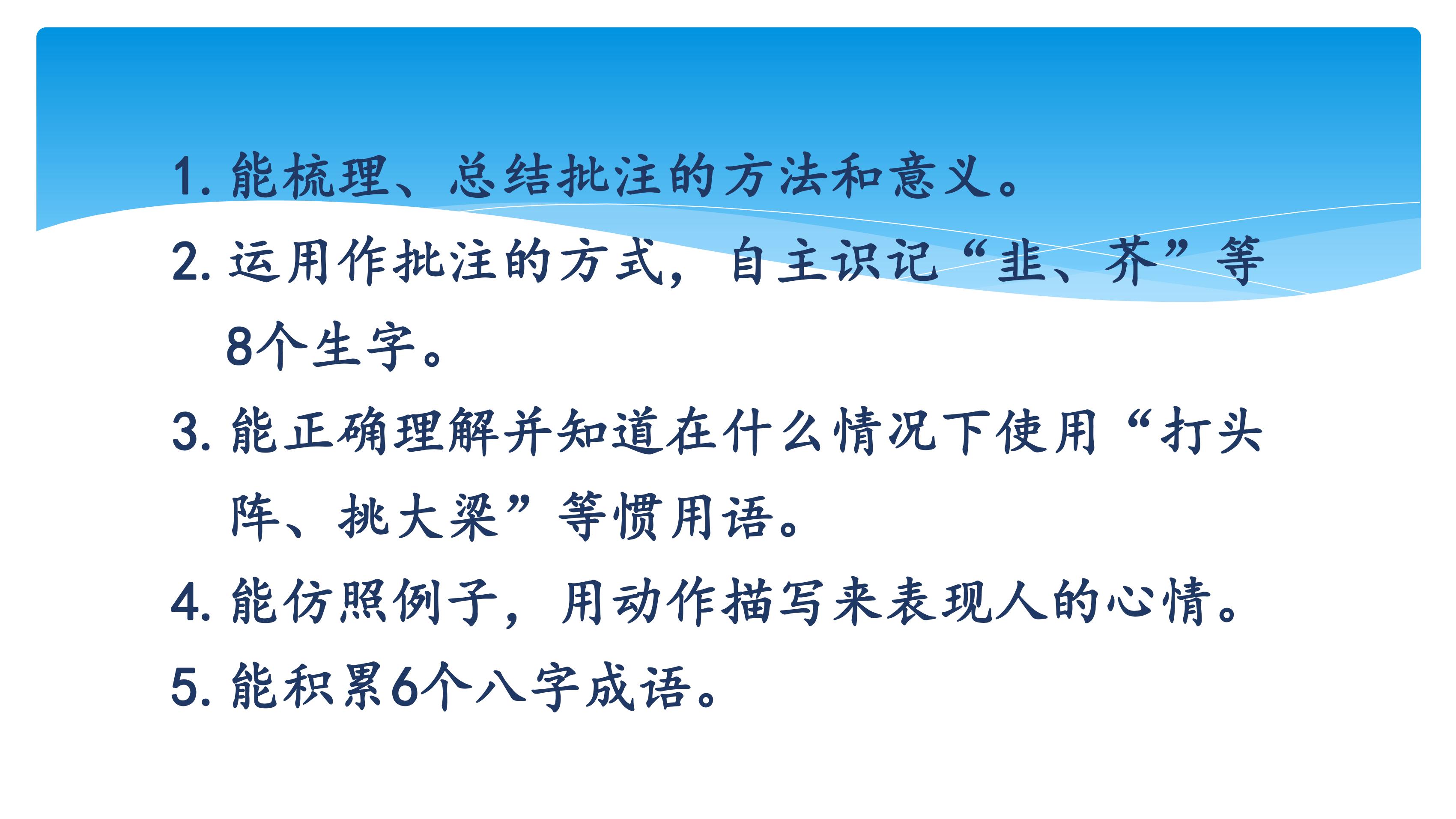 1. 能梳理、总结批注的方法和意义。

2. 运用作批注的方式，自主识记“韭、芥”等8个生字。

3. 能正确理解并知道在什么情况下使用“打头阵、挑大梁”等惯用语。

4. 能仿照例子，用动作描写来表现人的心情。

5. 能积累6个八字成语。